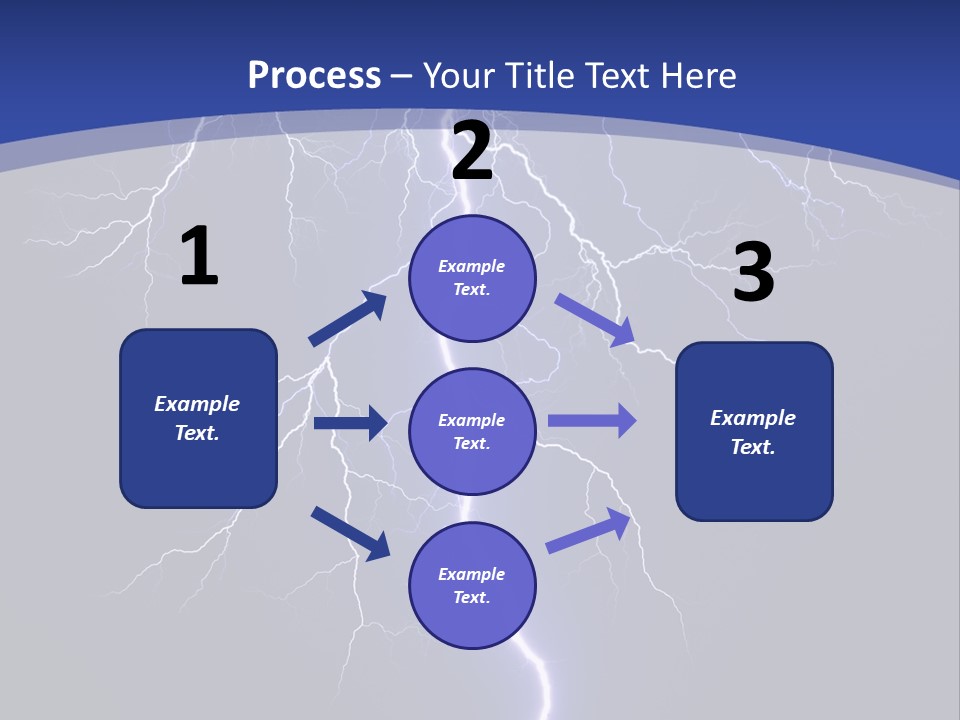 Process – Your Title Text Here

1

Example Text.

2

Example Text.

Example Text.

Example Text.

3

Example Text.